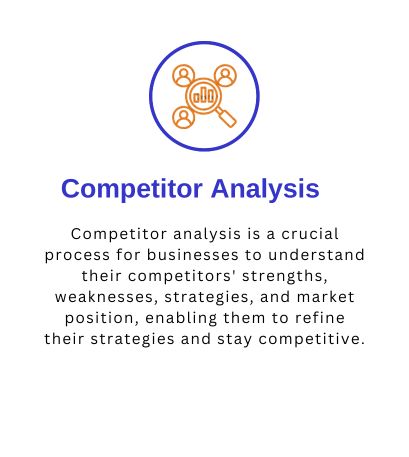 Competitor Analysis

Competitor analysis is a crucial process for businesses to understand their competitors' strengths, weaknesses, strategies, and market position, enabling them to refine their strategies and stay competitive.